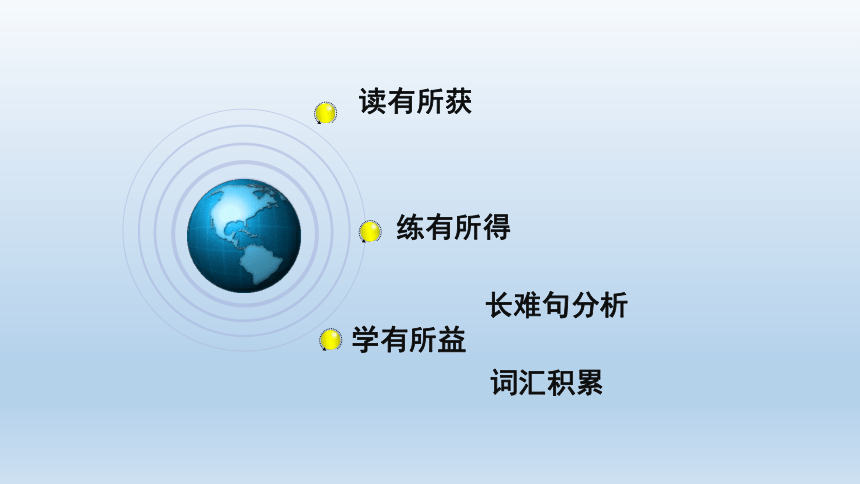 读有所获

练有所得

长难句分析

学有所益

词汇积累